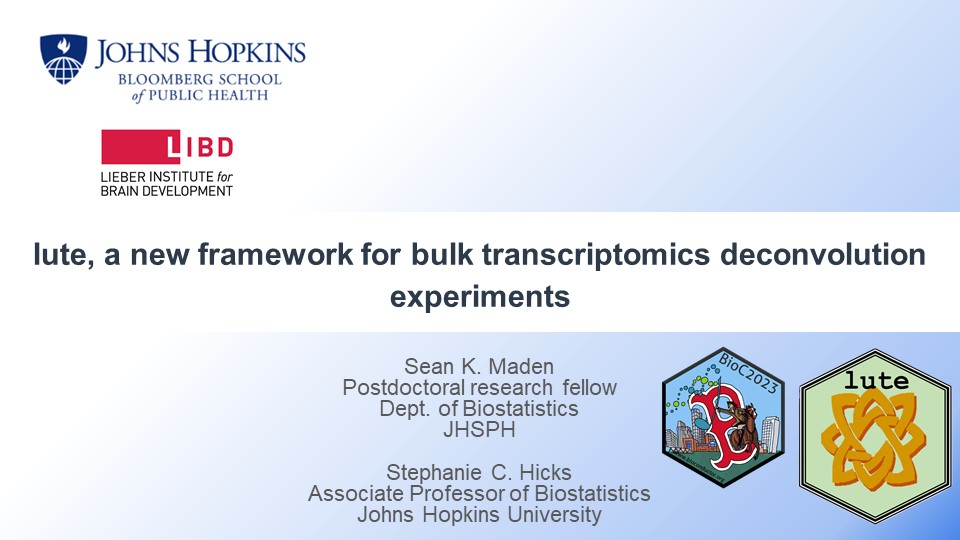 JOHNS HOPKINS
BLOOMBERG SCHOOL
of PUBLIC HEALTH

LIBD
LIEBER INSTITUTE for
BRAIN DEVELOPMENT

lute, a new framework for bulk transcriptomics deconvolution experiments

Sean K. Maden
Postdoctoral research fellow
Dept. of Biostatistics
JHSPH

Stephanie C. Hicks
Associate Professor of Biostatistics
Johns Hopkins University

BioC2023

lute